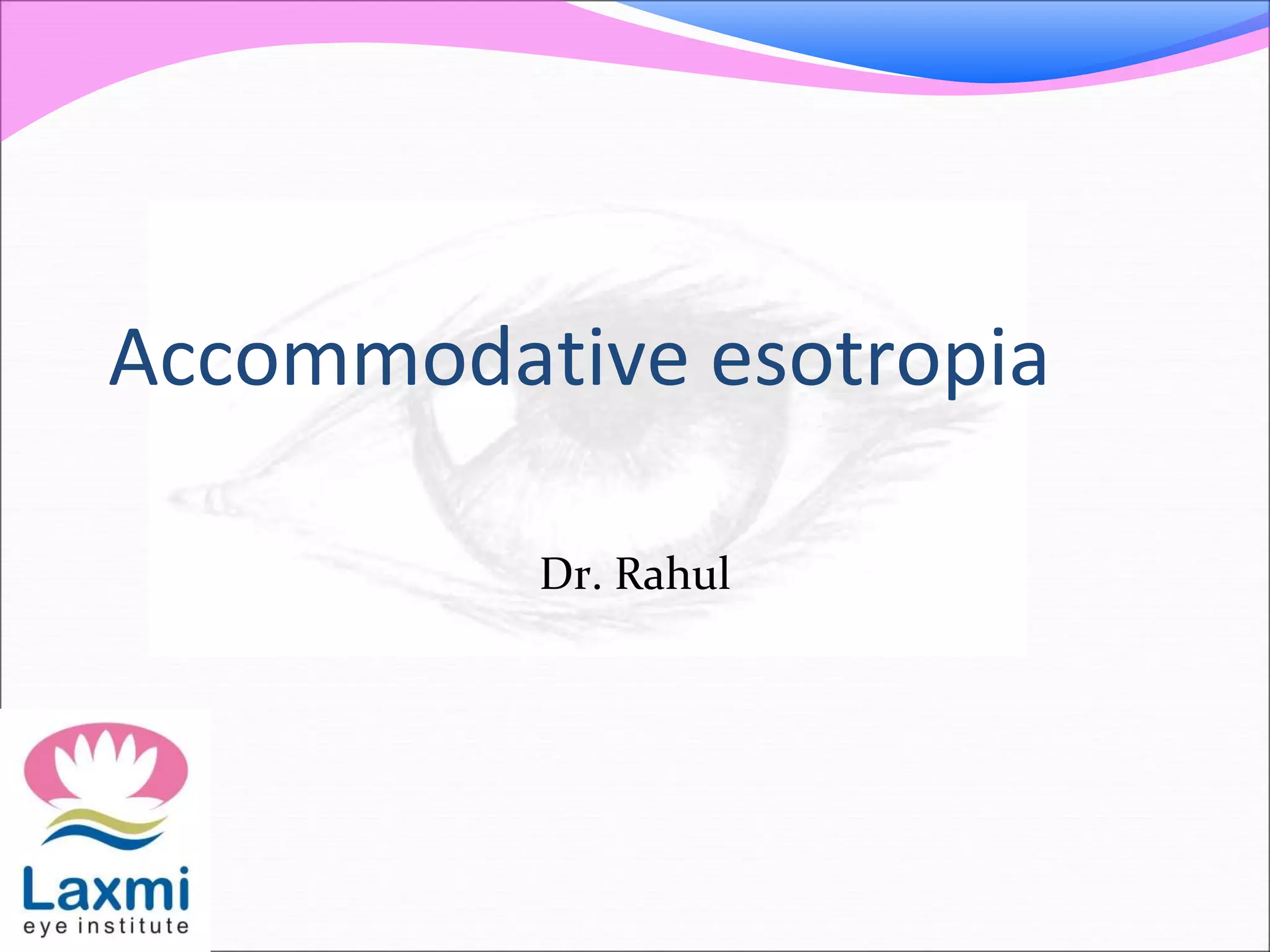 Accommodative esotropia

Dr. Rahul

Laxmi
eye institute